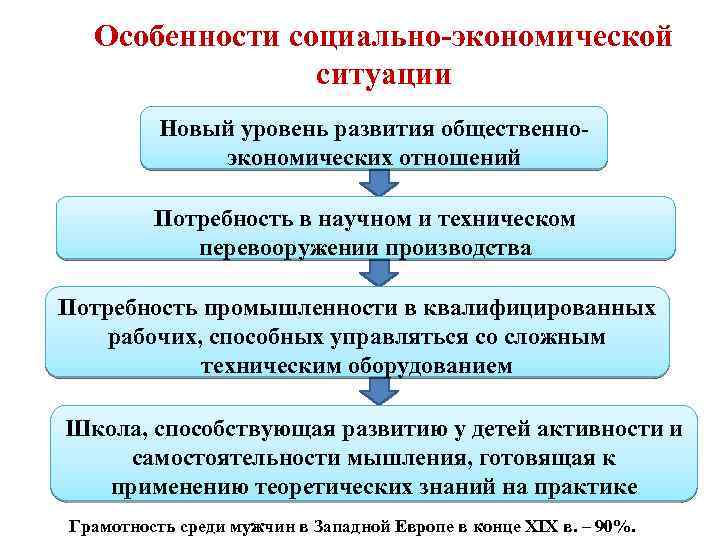 Особенности социально-экономической ситуации

Новый уровень развития общественно-экономических отношений

Потребность в научном и техническом перевооружении производства

Потребность промышленности в квалифицированных рабочих, способных управляться со сложным техническим оборудованием

Школа, способствующая развитию у детей активности и самостоятельности мышления, готовящая к применению теоретических знаний на практике

Грамотность среди мужчин в Западной Европе в конце XIX в. – 90%.